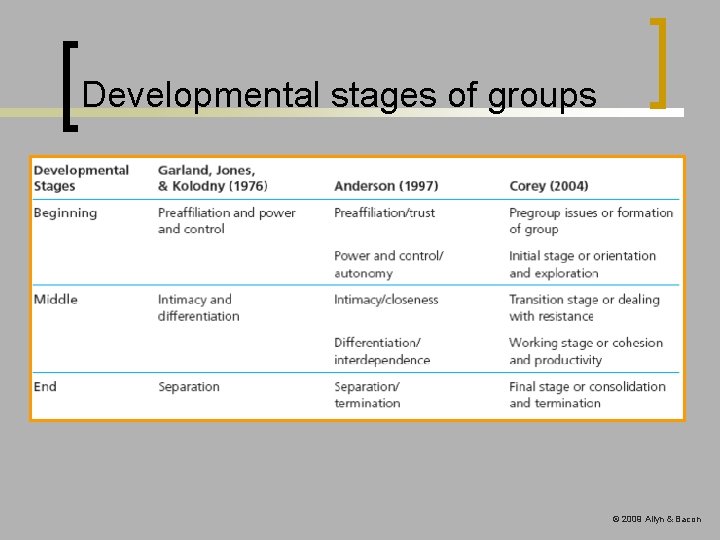 Developmental stages of groups

| Developmental Stages | Garland, Jones, & Kolodny (1976) | Anderson (1997) | Corey (2004) |
|---|---|---|---|
| Beginning | Preaffiliation and power and control | Preaffiliation/trust | Pregroup issues or formation of group |
| | | Power and control/ autonomy | Initial stage or orientation and exploration |
| Middle | Intimacy and differentiation | Intimacy/closeness | Transition stage or dealing with resistance |
| | | Differentiation/ interdependence | Working stage or cohesion and productivity |
| End | Separation | Separation/ termination | Final stage or consolidation and termination |

© 2008 Allyn & Bacon